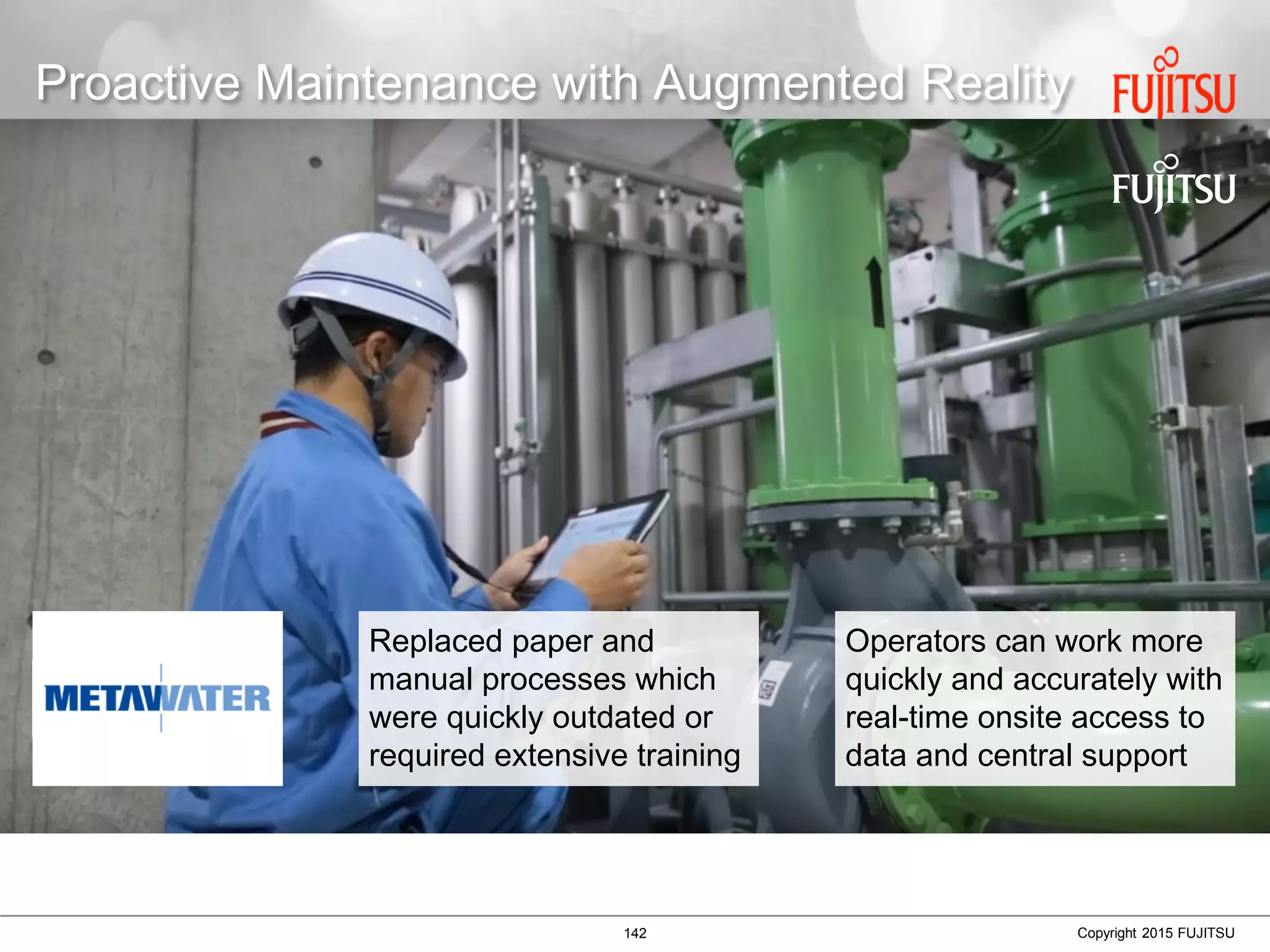 Proactive Maintenance with Augmented Reality

FUJITSU

FUJITSU

METAWATER

Replaced paper and manual processes which were quickly outdated or required extensive training

Operators can work more quickly and accurately with real-time onsite access to data and central support

142

Copyright 2015 FUJITSU